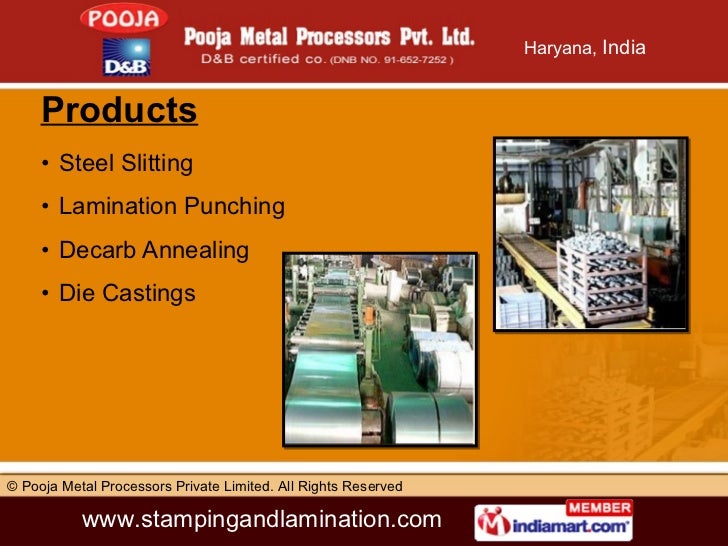 POOJA
D&B
Pooja Metal Processors Pvt. Ltd.
D&B certified co. (DNB NO. 91-652-7252 )
Haryana, India

Products

• Steel Slitting
• Lamination Punching
• Decarb Annealing
• Die Castings

© Pooja Metal Processors Private Limited. All Rights Reserved
www.stampingandlamination.com
MEMBER
indiamart.com